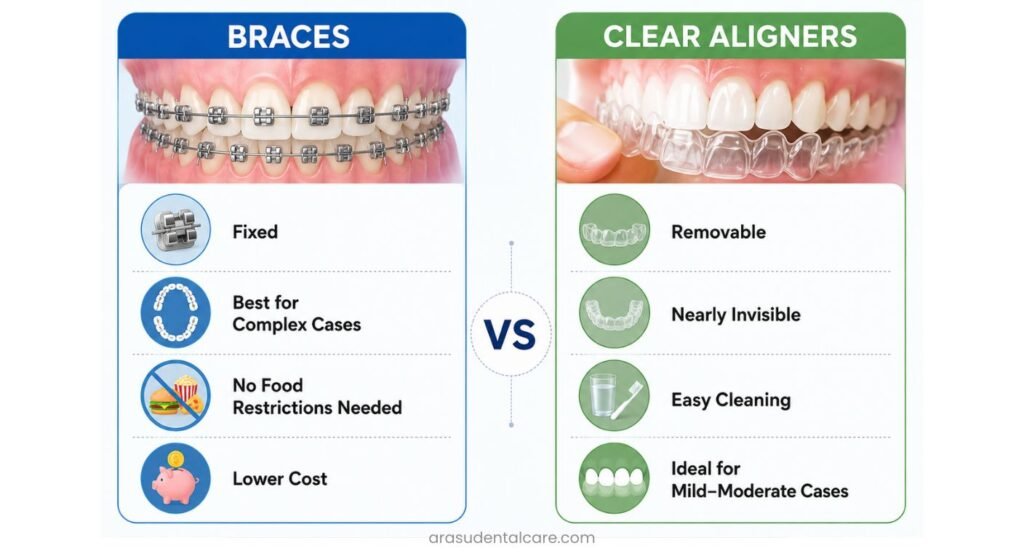 BRACES

Fixed

Best for Complex Cases

No Food Restrictions Needed

Lower Cost

VS

CLEAR ALIGNERS

Removable

Nearly Invisible

Easy Cleaning

Ideal for Mild–Moderate Cases

arasudentalcare.com